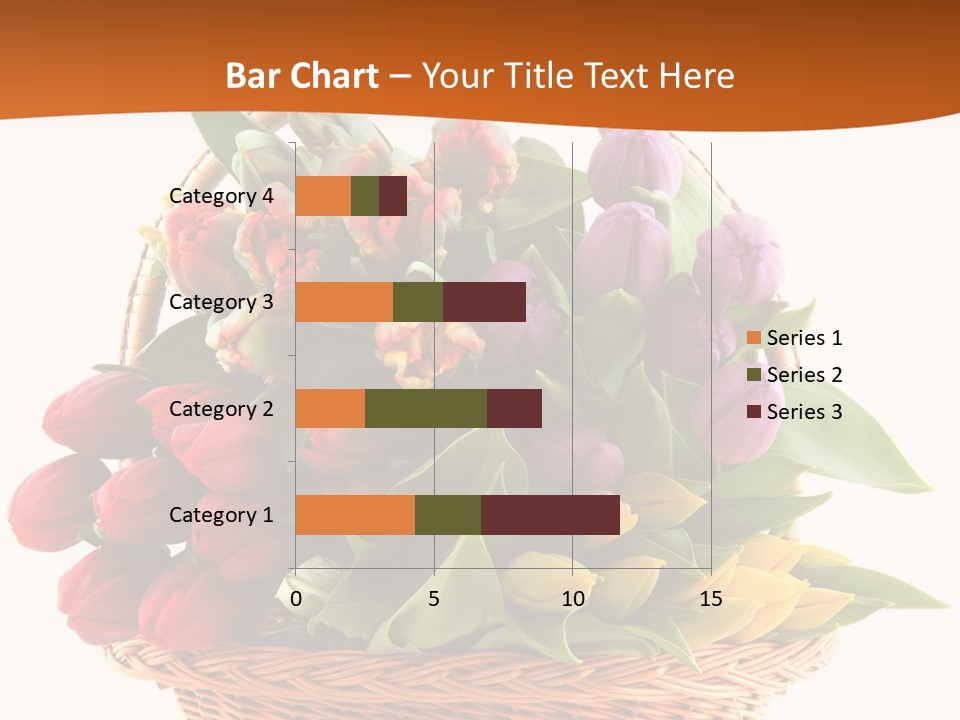 Bar Chart – Your Title Text Here

Category 4
Category 3
Category 2
Category 1

0
5
10
15

Series 1
Series 2
Series 3